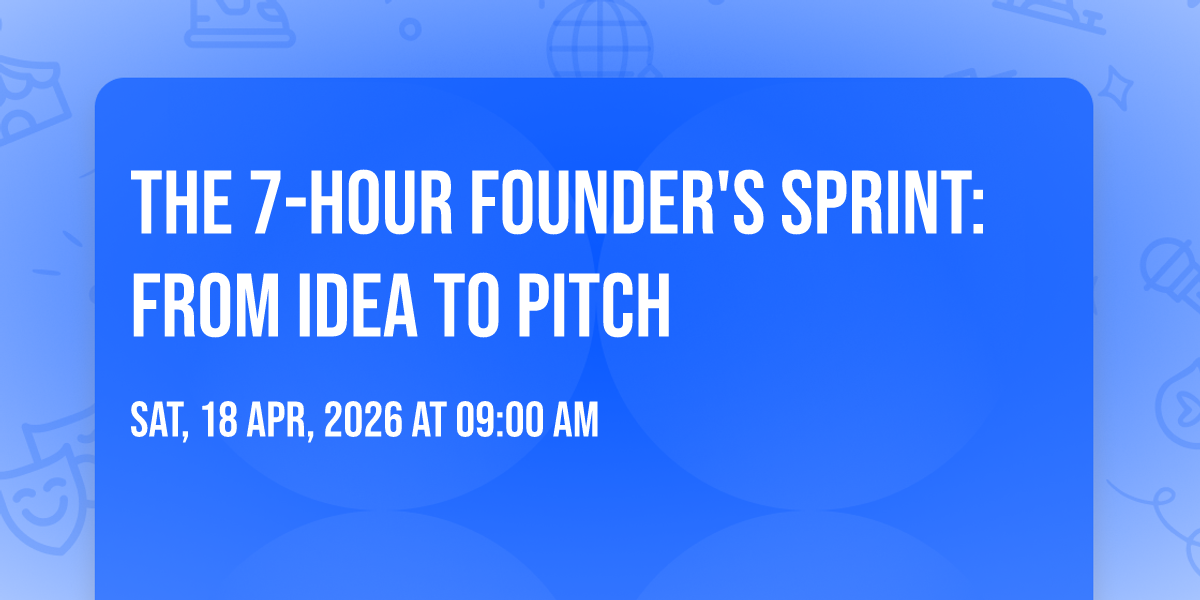 THE 7-HOUR FOUNDER'S SPRINT: FROM IDEA TO PITCH

SAT, 18 APR, 2026 AT 09:00 AM